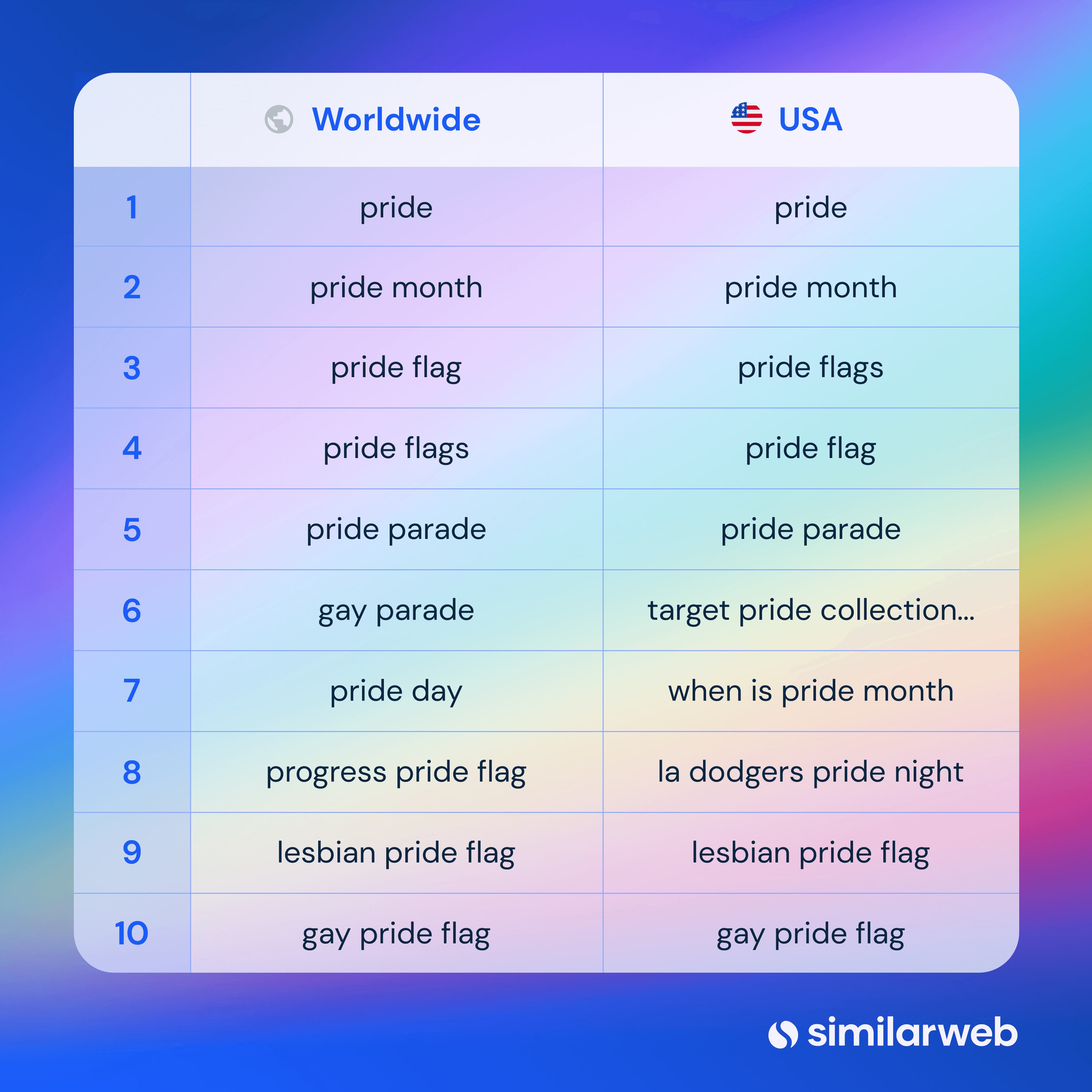 | | Worldwide | USA |
|---|---|---|
| 1 | pride | pride |
| 2 | pride month | pride month |
| 3 | pride flag | pride flags |
| 4 | pride flags | pride flag |
| 5 | pride parade | pride parade |
| 6 | gay parade | target pride collection... |
| 7 | pride day | when is pride month |
| 8 | progress pride flag | la dodgers pride night |
| 9 | lesbian pride flag | lesbian pride flag |
| 10 | gay pride flag | gay pride flag |

similarweb